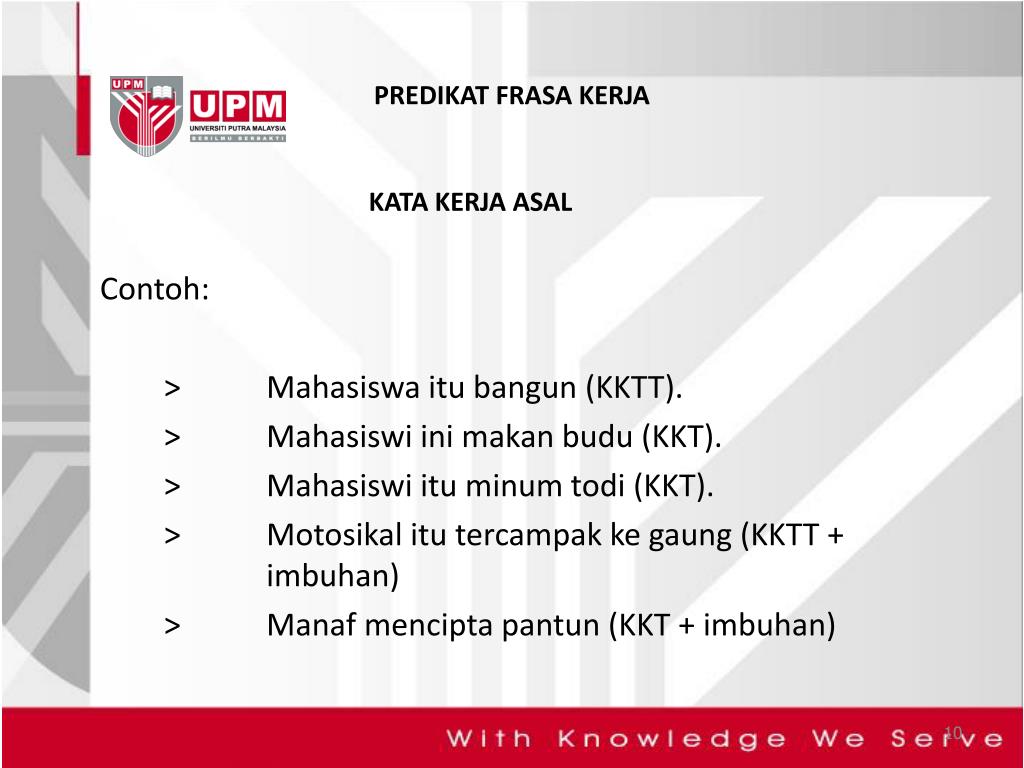 UPM
UPM
UNIVERSITI PUTRA MALAYSIA
BERILMU BERBAKTI

PREDIKAT FRASA KERJA

KATA KERJA ASAL

Contoh:

> Mahasiswa itu bangun (KKTT).
> Mahasiswi ini makan budu (KKT).
> Mahasiswi itu minum todi (KKT).
> Motosikal itu tercampak ke gaung (KKTT + imbuhan)
> Manaf mencipta pantun (KKT + imbuhan)

With Knowledge We Serve

10